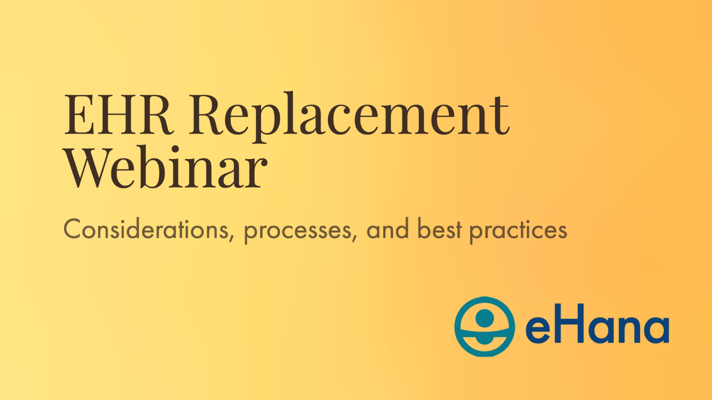 EHR Replacement Webinar

Considerations, processes, and best practices

eHana